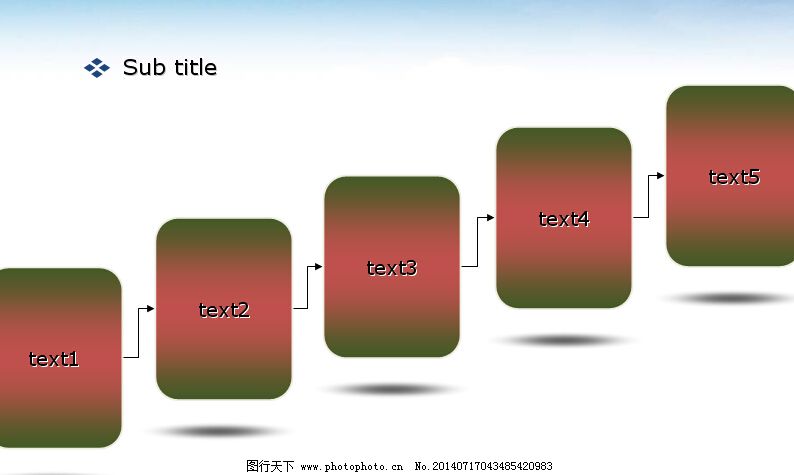 Sub title

text1

text2

text3

text4

text5

图行天下 www.photophoto.cn No.20140717043485420983